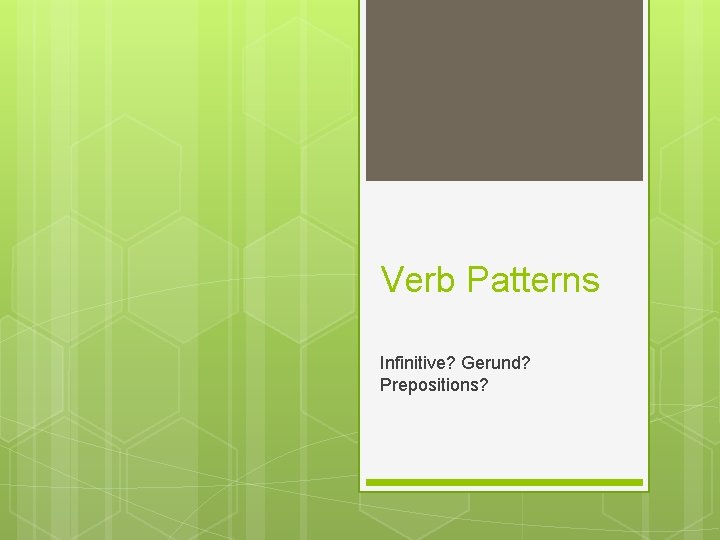 Verb Patterns

Infinitive? Gerund? Prepositions?